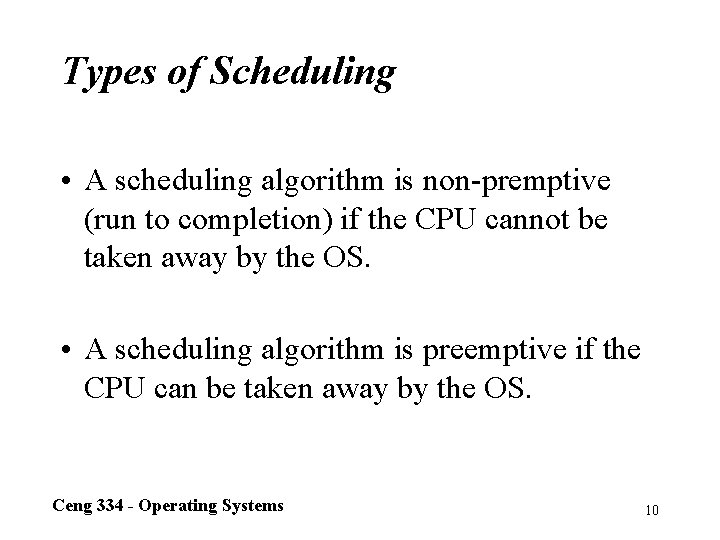 Types of Scheduling

• A scheduling algorithm is non-premptive (run to completion) if the CPU cannot be taken away by the OS.

• A scheduling algorithm is preemptive if the CPU can be taken away by the OS.

Ceng 334 - Operating Systems

10